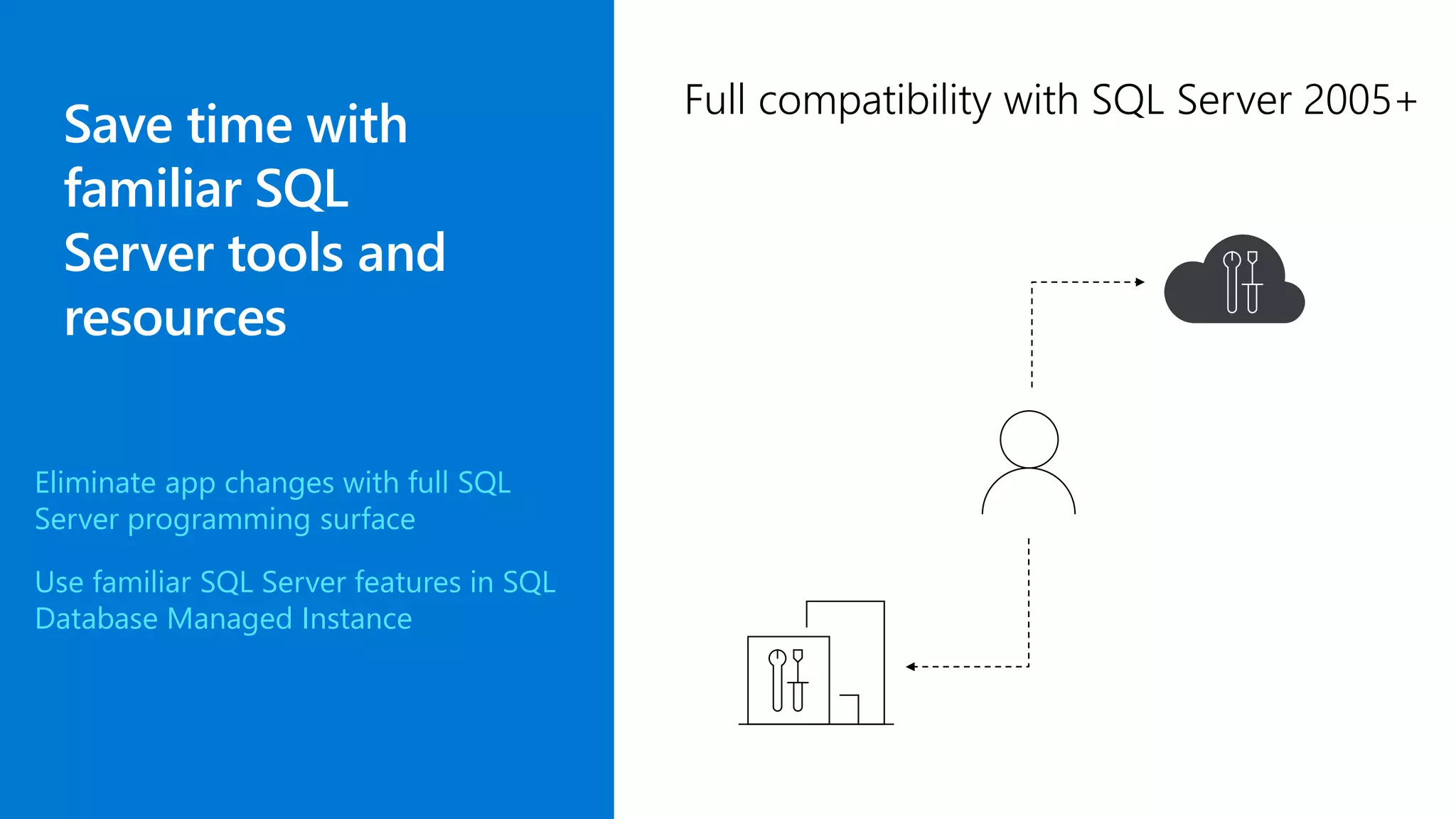 Save time with familiar SQL Server tools and resources

Eliminate app changes with full SQL Server programming surface

Use familiar SQL Server features in SQL Database Managed Instance

Full compatibility with SQL Server 2005+